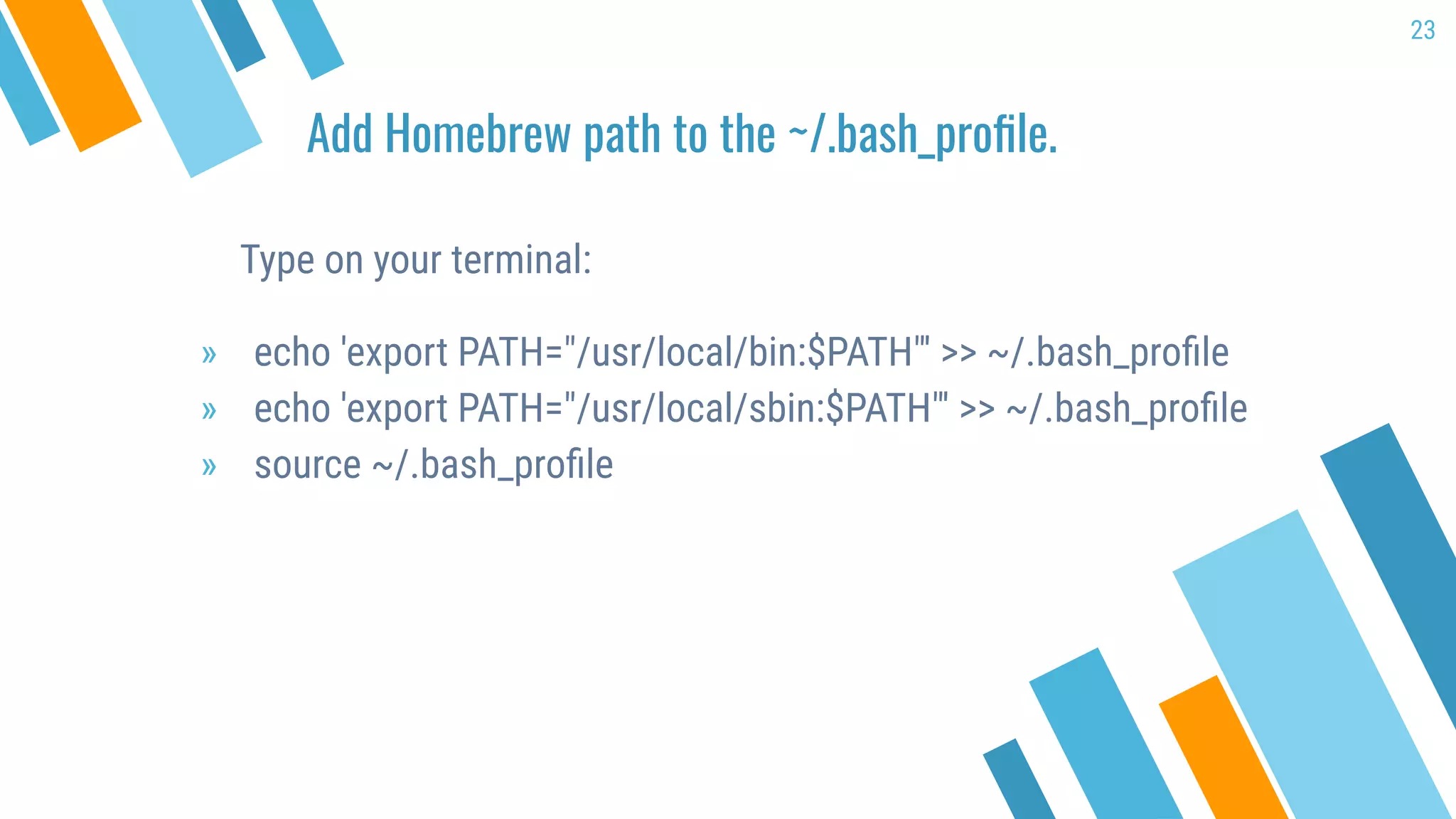 23

Add Homebrew path to the ~/.bash_profile.

Type on your terminal:

» echo 'export PATH="/usr/local/bin:$PATH"' >> ~/.bash_profile
» echo 'export PATH="/usr/local/sbin:$PATH"' >> ~/.bash_profile
» source ~/.bash_profile